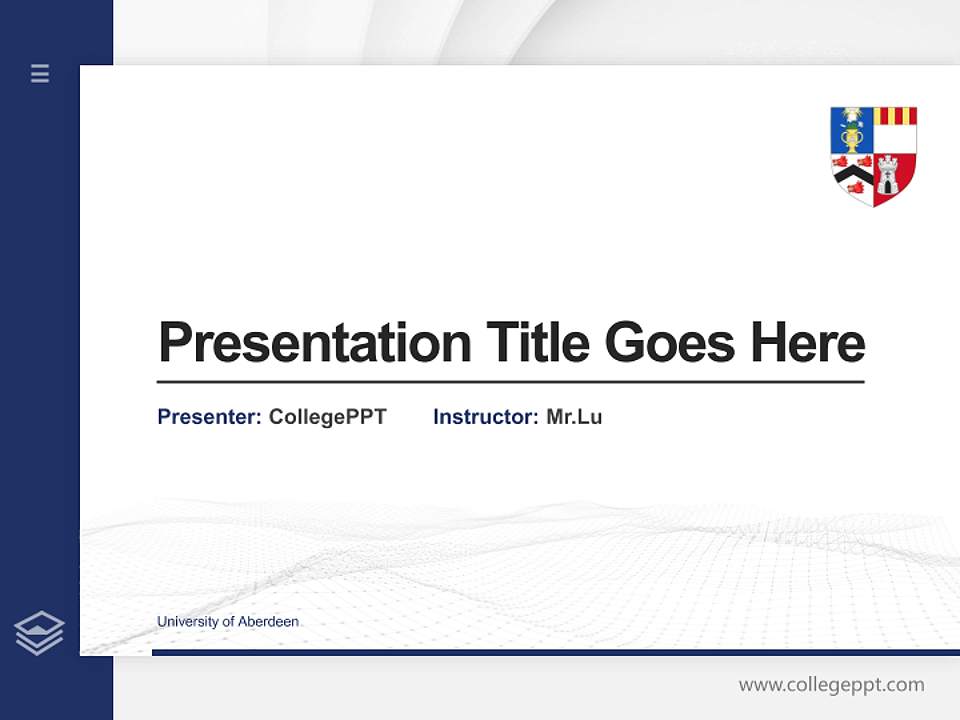 Presentation Title Goes Here

Presenter: CollegePPT Instructor: Mr.Lu

University of Aberdeen

www.collegeppt.com